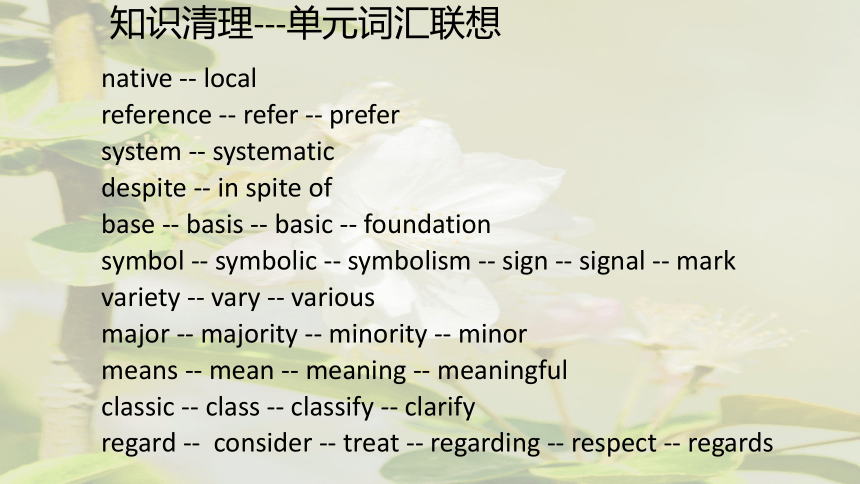 知识清理---单元词汇联想

native -- local
reference -- refer -- prefer
system -- systematic
despite -- in spite of
base -- basis -- basic -- foundation
symbol -- symbolic -- symbolism -- sign -- signal -- mark
variety -- vary -- various
major -- majority -- minority -- minor
means -- mean -- meaning -- meaningful
classic -- class -- classify -- clarify
regard -- consider -- treat -- regarding -- respect -- regards